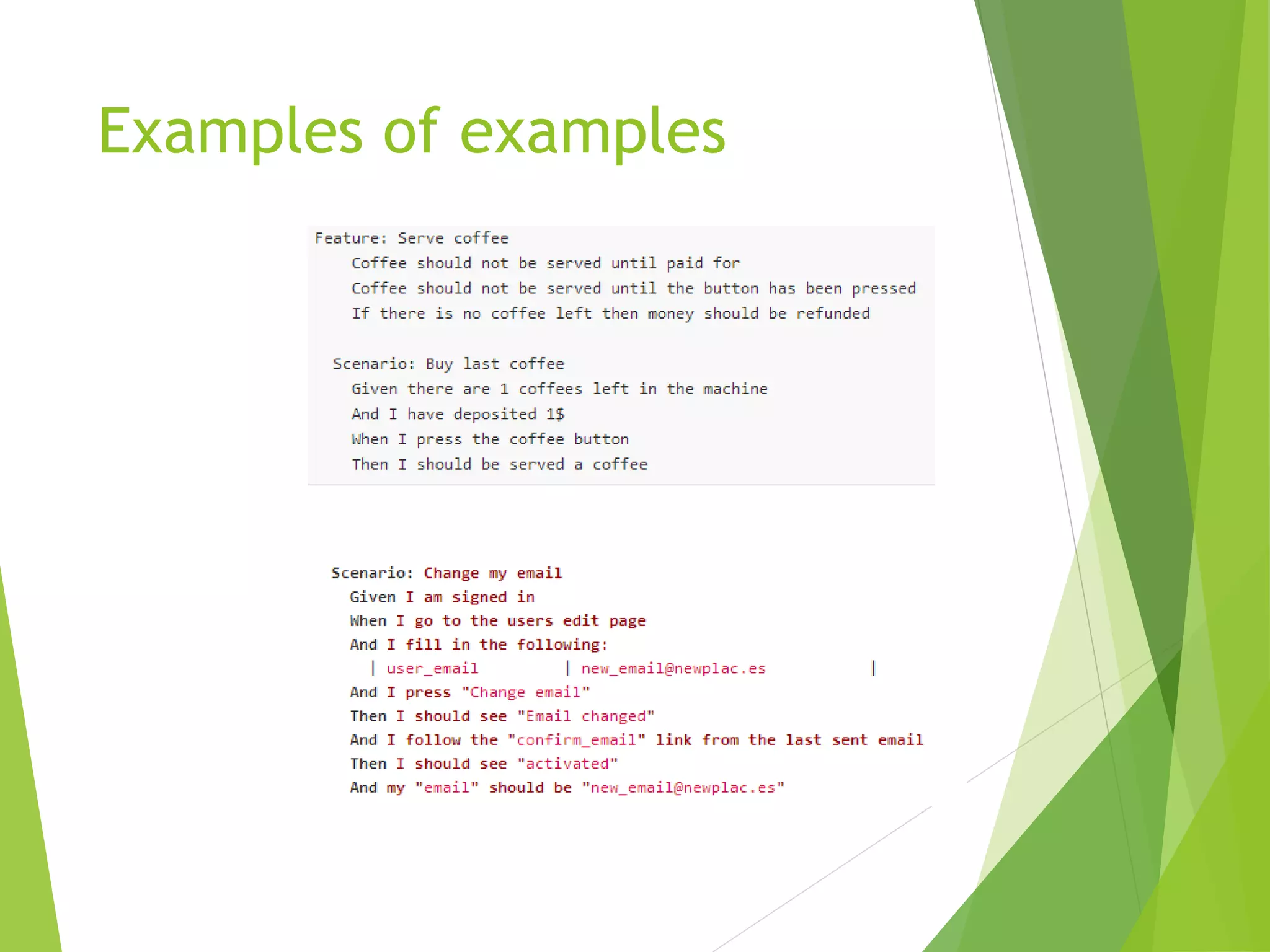 Examples of examples

Feature: Serve coffee
Coffee should not be served until paid for
Coffee should not be served until the button has been pressed
If there is no coffee left then money should be refunded

Scenario: Buy last coffee
Given there are 1 coffees left in the machine
And I have deposited 1$
When I press the coffee button
Then I should be served a coffee

Scenario: Change my email
Given I am signed in
When I go to the users edit page
And I fill in the following:
| user_email | new_email@newplac.es |
And I press "Change email"
Then I should see "Email changed"
And I follow the "confirm_email" link from the last sent email
Then I should see "activated"
And my "email" should be "new_email@newplac.es"